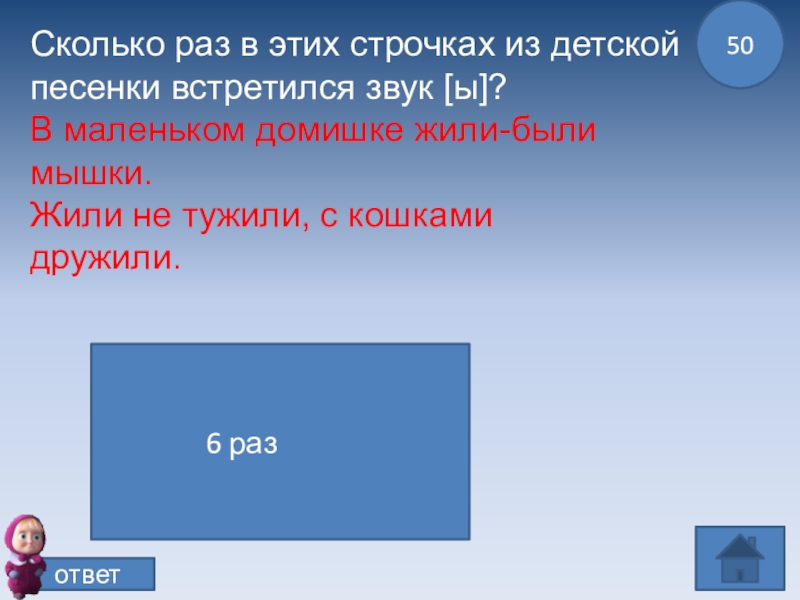 50

Сколько раз в этих строчках из детской песенки встретился звук [ы]?
В маленьком домишке жили-были мышки.
Жили не тужили, с кошками дружили.

6 раз

ответ